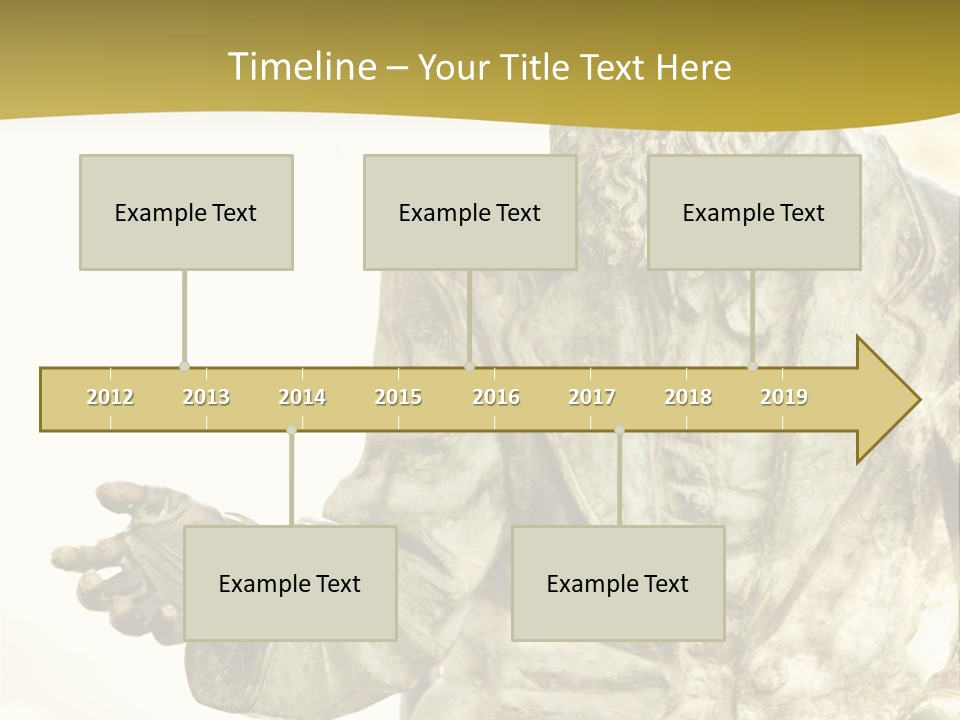 Timeline – Your Title Text Here

Example Text

Example Text

Example Text

2012 2013 2014 2015 2016 2017 2018 2019

Example Text

Example Text